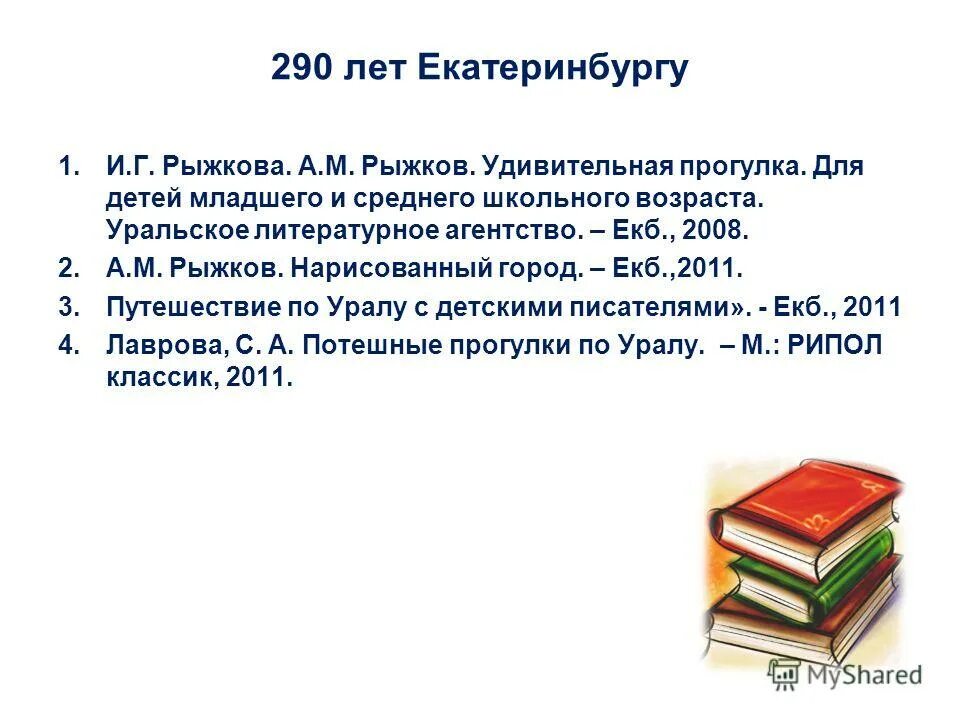 290 лет Екатеринбургу

1. И.Г. Рыжкова. А.М. Рыжков. Удивительная прогулка. Для детей младшего и среднего школьного возраста. Уральское литературное агентство. – Екб., 2008.
2. А.М. Рыжков. Нарисованный город. – Екб.,2011.
3. Путешествие по Уралу с детскими писателями». - Екб., 2011
4. Лаврова, С. А. Потешные прогулки по Уралу. – М.: РИПОЛ классик, 2011.

MyShared